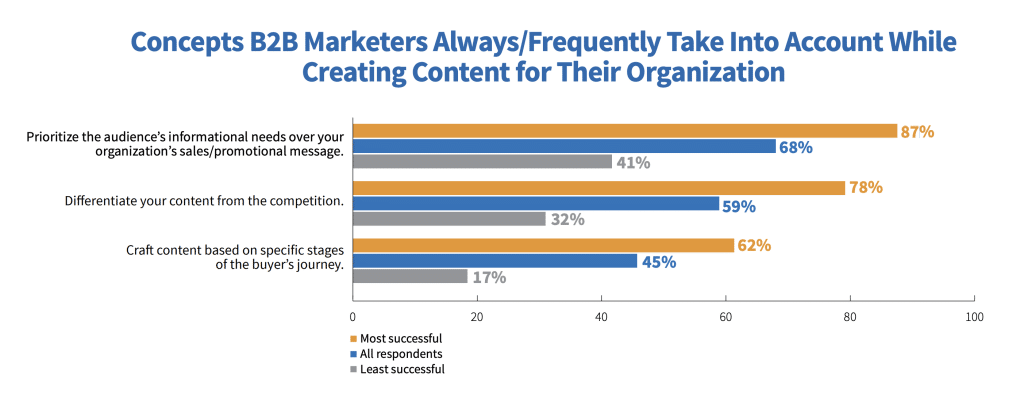 Concepts B2B Marketers Always/Frequently Take Into Account While Creating Content for Their Organization

Prioritize the audience's informational needs over your organization's sales/promotional message.

87%

68%

41%

Differentiate your content from the competition.

78%

59%

32%

Craft content based on specific stages of the buyer's journey.

62%

45%

17%

0 20 40 60 80 100

Most successful
All respondents
Least successful